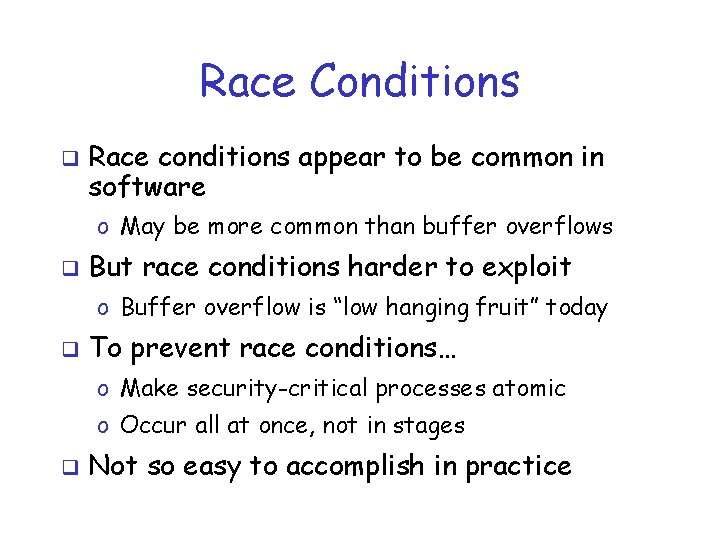 Race Conditions

❑ Race conditions appear to be common in software

o May be more common than buffer overflows

❑ But race conditions harder to exploit

o Buffer overflow is "low hanging fruit" today

❑ To prevent race conditions…

o Make security-critical processes atomic

o Occur all at once, not in stages

❑ Not so easy to accomplish in practice